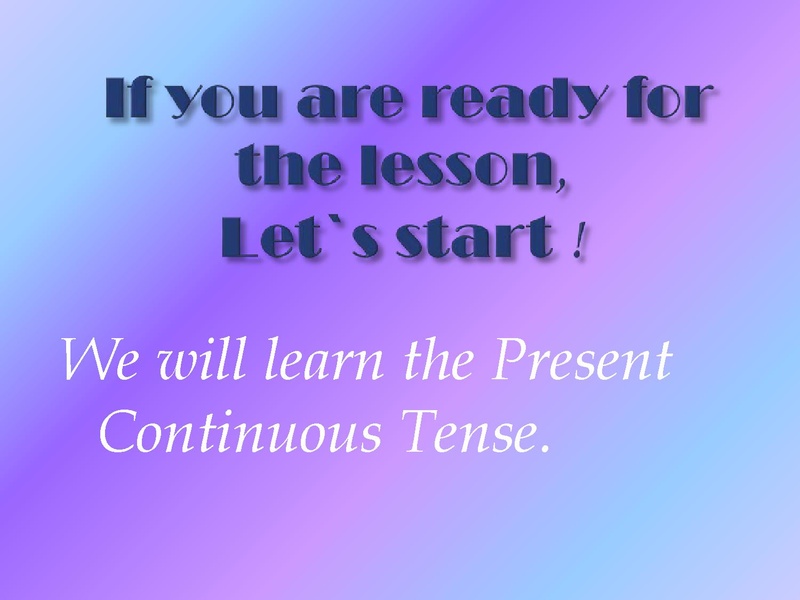 If you are ready for the lesson, Let`s start !

We will learn the Present Continuous Tense.